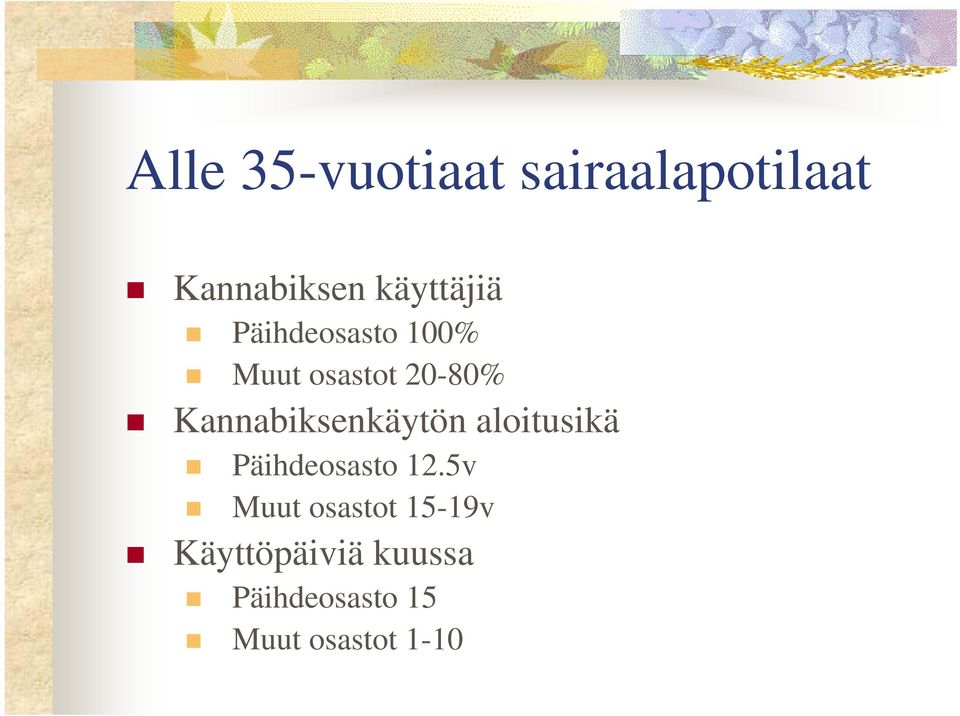 Alle 35-vuotiaat sairaalapotilaat

Kannabiksen käyttäjiä
Päihdeosasto 100%
Muut osastot 20-80%
Kannabiksenkäytön aloitusikä
Päihdeosasto 12.5v
Muut osastot 15-19v
Käyttöpäiviä kuussa
Päihdeosasto 15
Muut osastot 1-10